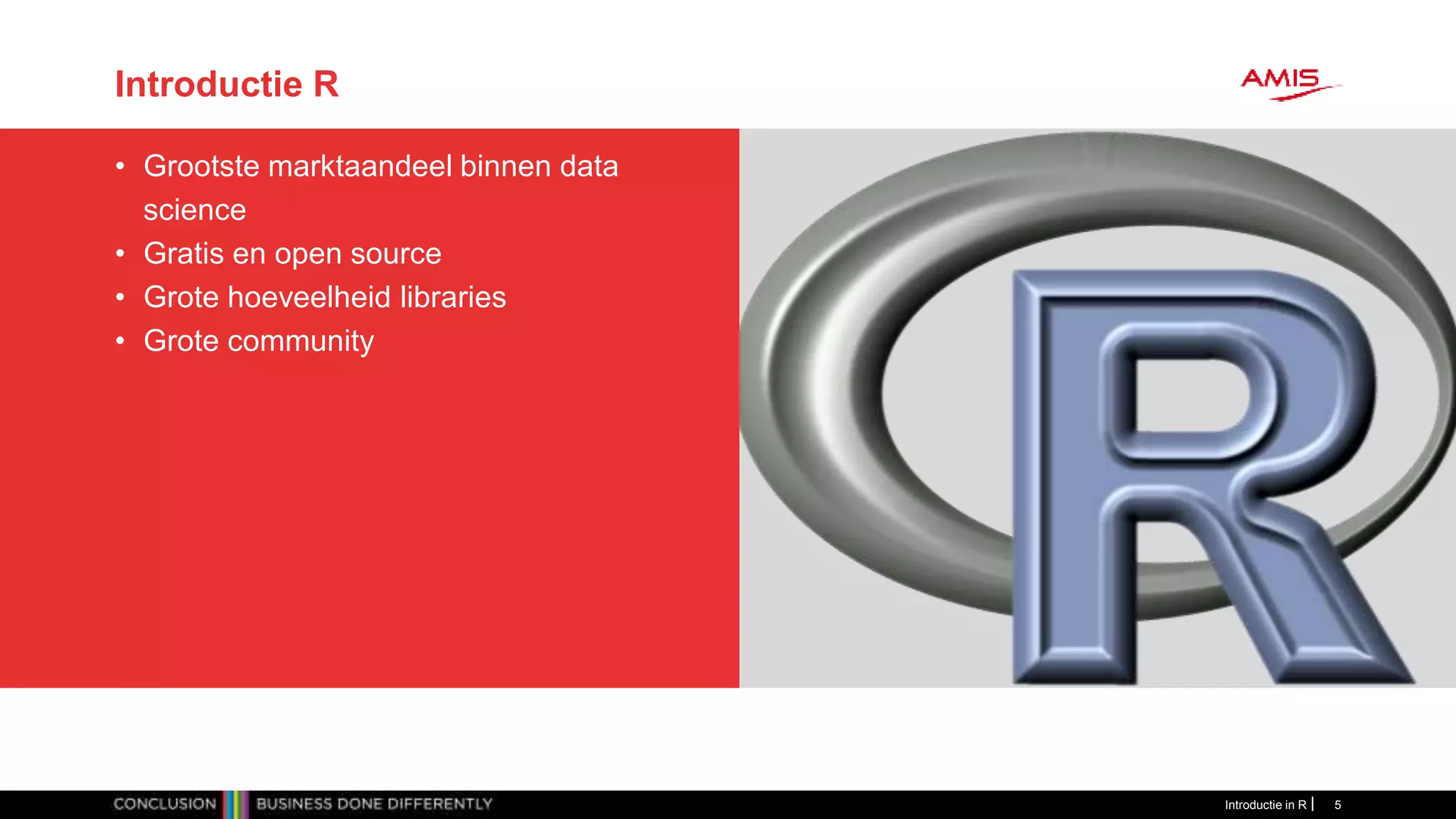 Introductie R

AMIS

• Grootste marktaandeel binnen data science
• Gratis en open source
• Grote hoeveelheid libraries
• Grote community

R

CONCLUSION BUSINESS DONE DIFFERENTLY

Introductie in R | 5